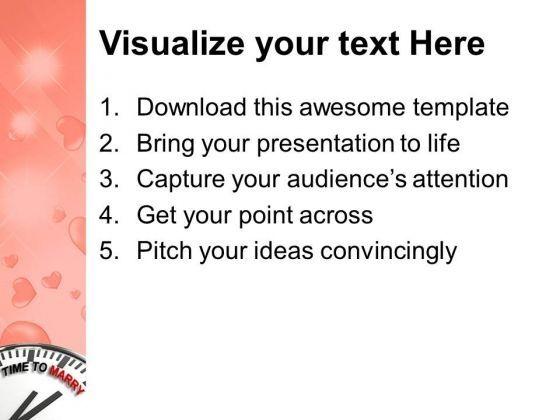 Visualize your text Here

1. Download this awesome template
2. Bring your presentation to life
3. Capture your audience's attention
4. Get your point across
5. Pitch your ideas convincingly

TIME TO MARRY